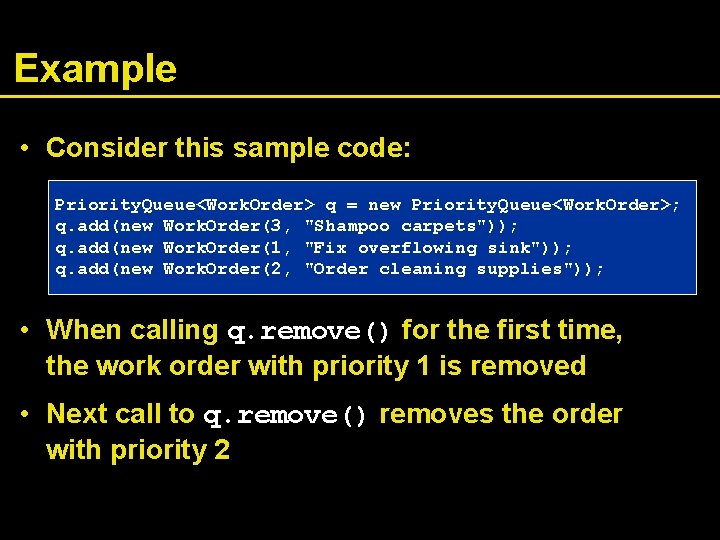 Example

• Consider this sample code:

PriorityQueue<WorkOrder> q = new PriorityQueue<WorkOrder>;
q.add(new WorkOrder(3, "Shampoo carpets"));
q.add(new WorkOrder(1, "Fix overflowing sink"));
q.add(new WorkOrder(2, "Order cleaning supplies"));

• When calling q.remove() for the first time, the work order with priority 1 is removed

• Next call to q.remove() removes the order with priority 2